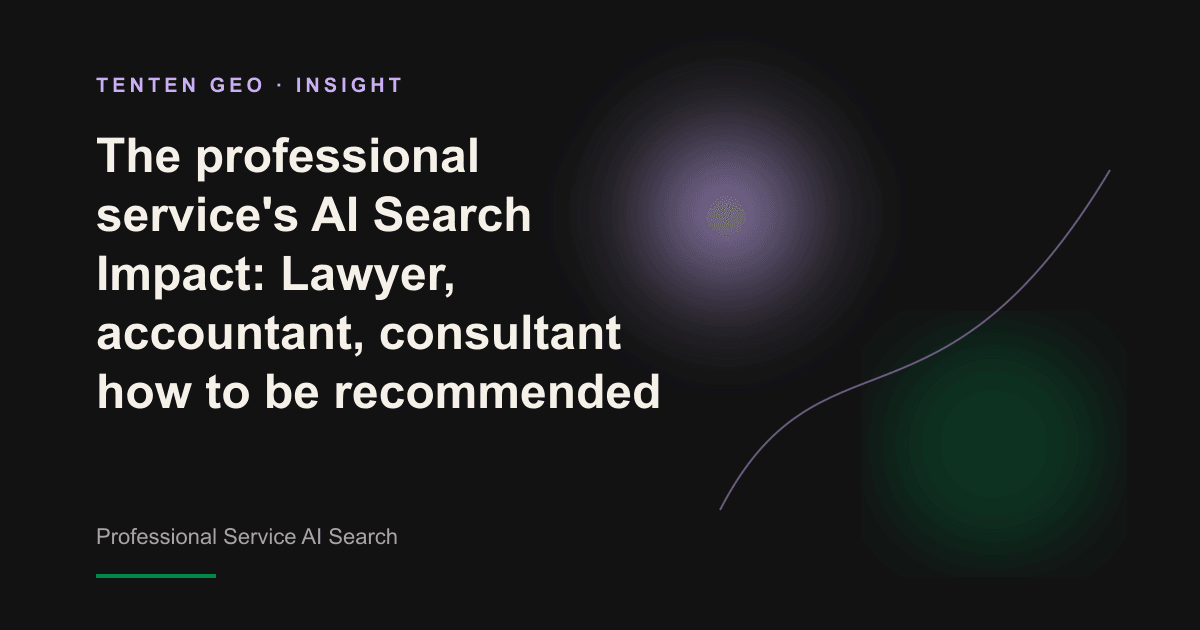 TENTEN GEO · INSIGHT

The professional service's AI Search Impact: Lawyer, accountant, consultant how to be recommended

Professional Service AI Search